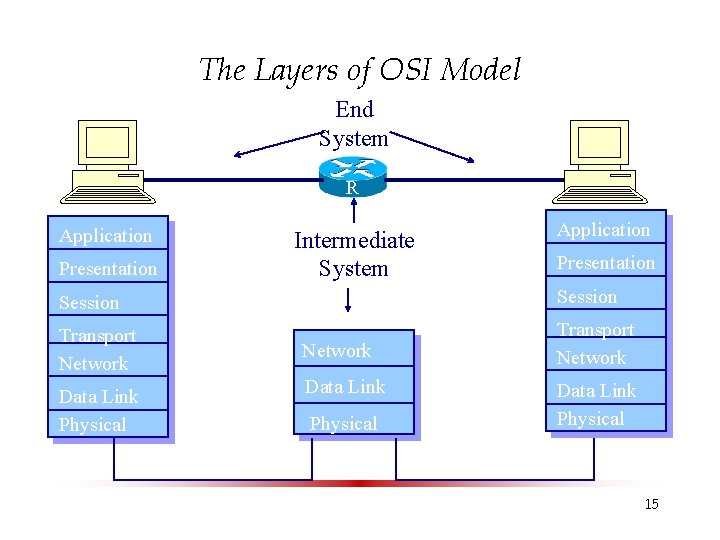 The Layers of OSI Model

End
System

R

Intermediate
System

Application
Presentation
Session
Transport
Network
Data Link
Physical

Network
Data Link
Physical

Application
Presentation
Session
Transport
Network
Data Link
Physical

15